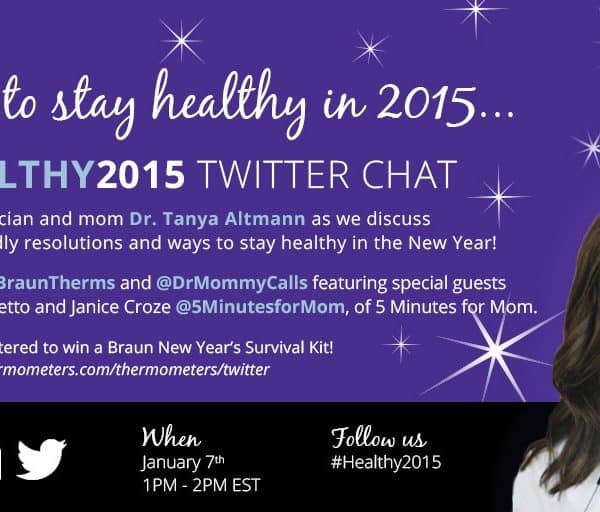 to stay healthy in 2015...

LTHY2015 TWITTER CHAT

cian and mom Dr. Tanya Altmann as we discuss lly resolutions and ways to stay healthy in the New Year!

BraunTherms and @DrMommyCalls featuring special guests etto and Janice Croze @5MinutesforMom, of 5 Minutes for Mom.

tered to win a Braun New Year's Survival Kit! rmometers.com/thermometers/twitter

When
January 7th
1PM - 2PM EST

Follow us
#Healthy2015